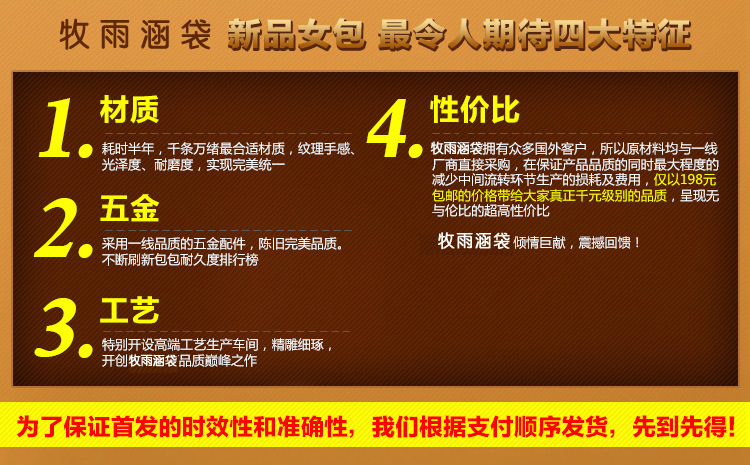 牧雨涵袋 新品女包 最令人期待四大特征

1. 材质

耗时半年，千条万绪最合适材质，纹理手感、光泽度、耐磨度，实现完美统一

2. 五金

采用一线品质的五金配件，陈旧完美品质。不断刷新包包耐久度排行榜

3. 工艺

特别开设高端工艺生产车间，精雕细琢，开创牧雨涵袋品质巅峰之作

4. 性价比

牧雨涵袋拥有众多国外客户，所以原材料均与一线厂商直接采购，在保证产品品质的同时最大程度的减少中间流转环节生产的损耗及费用，仅以198元包邮的价格带给大家真正千元级别的品质，呈现无与伦比的超高性价比

牧雨涵袋 倾情巨献，震撼回馈！

为了保证首发的时效性和准确性，我们根据支付顺序发货，先到先得！